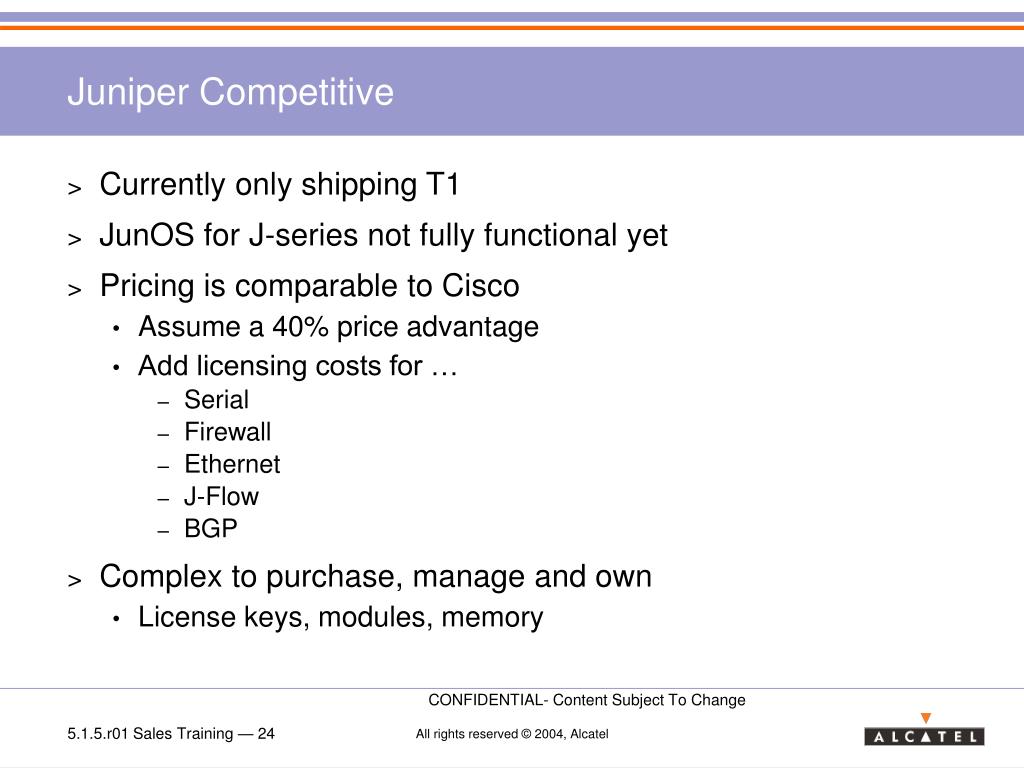 Juniper Competitive

> Currently only shipping T1

> JunOS for J-series not fully functional yet

> Pricing is comparable to Cisco

• Assume a 40% price advantage

• Add licensing costs for …

– Serial

– Firewall

– Ethernet

– J-Flow

– BGP

> Complex to purchase, manage and own

• License keys, modules, memory

CONFIDENTIAL- Content Subject To Change

5.1.5.r01 Sales Training — 24

All rights reserved © 2004, Alcatel

ALCATEL